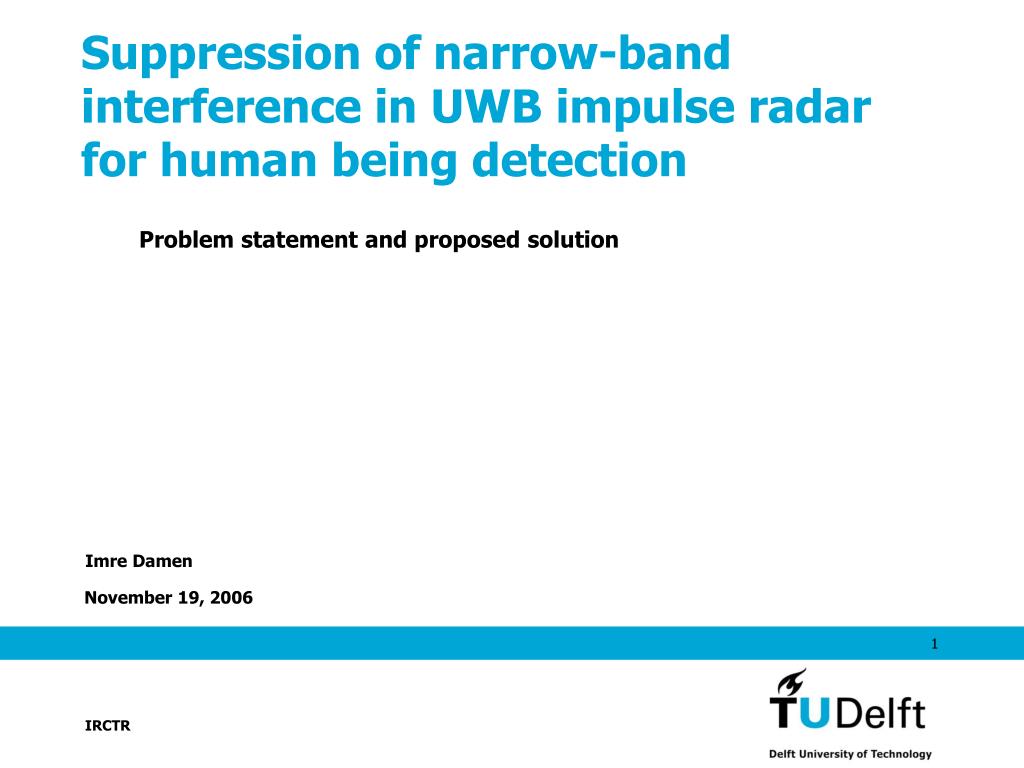 Suppression of narrow-band interference in UWB impulse radar for human being detection

Problem statement and proposed solution

Imre Damen

November 19, 2006

1

IRCTR

TUDelft

Delft University of Technology